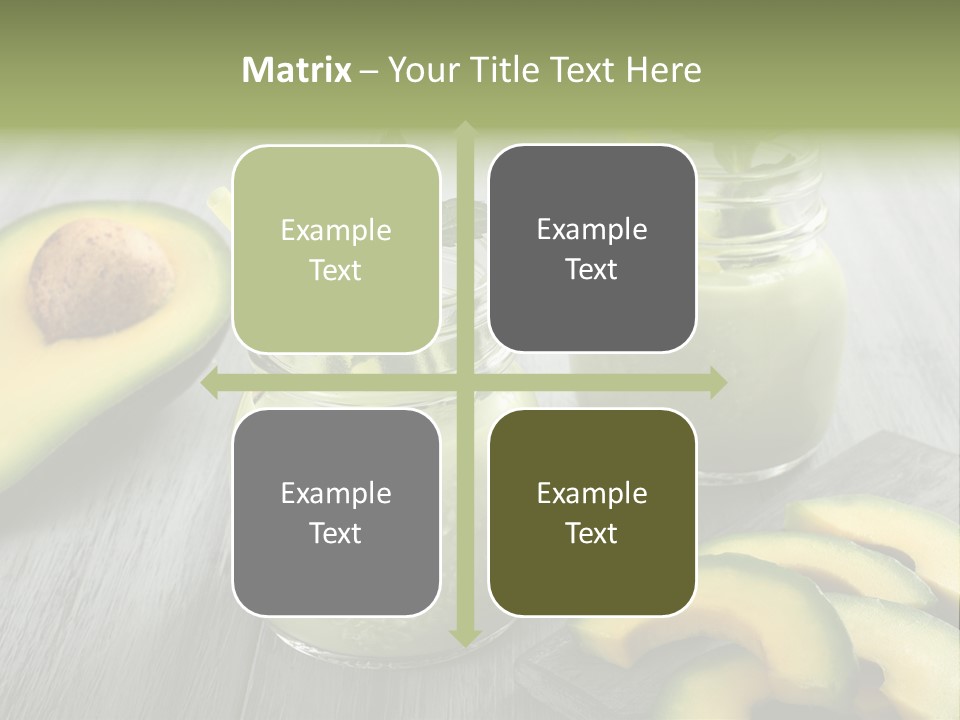 Matrix – Your Title Text Here

Example Text

Example Text

Example Text

Example Text